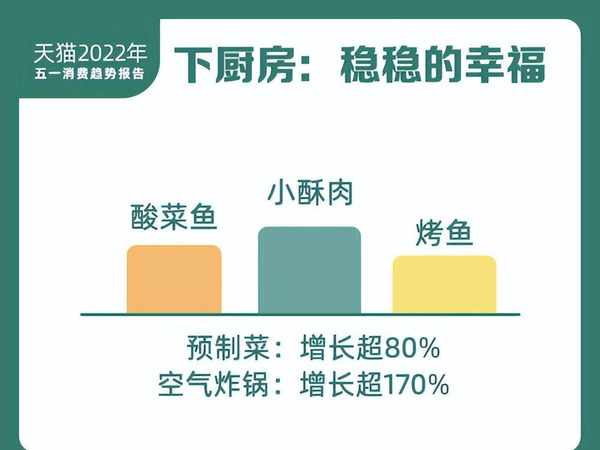 天猫2022年
五一消费趋势报告

下厨房：稳稳的幸福

酸菜鱼
小酥肉
烤鱼

预制菜：增长超80%
空气炸锅：增长超170%